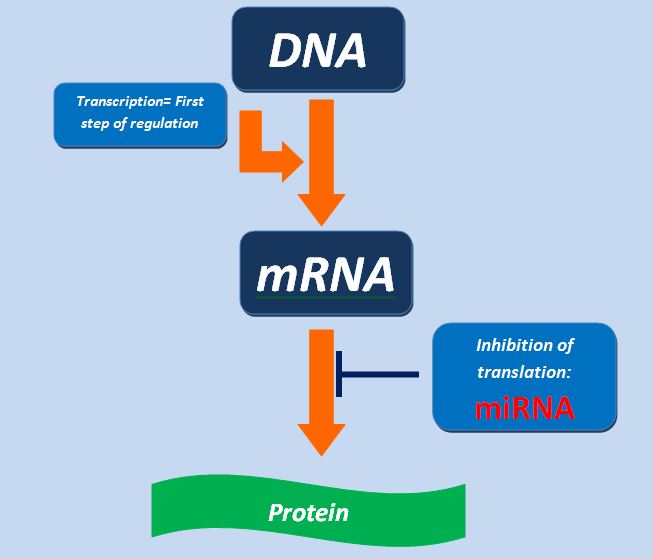 DNA

Transcription= First step of regulation

mRNA

Inhibition of translation:
miRNA

Protein